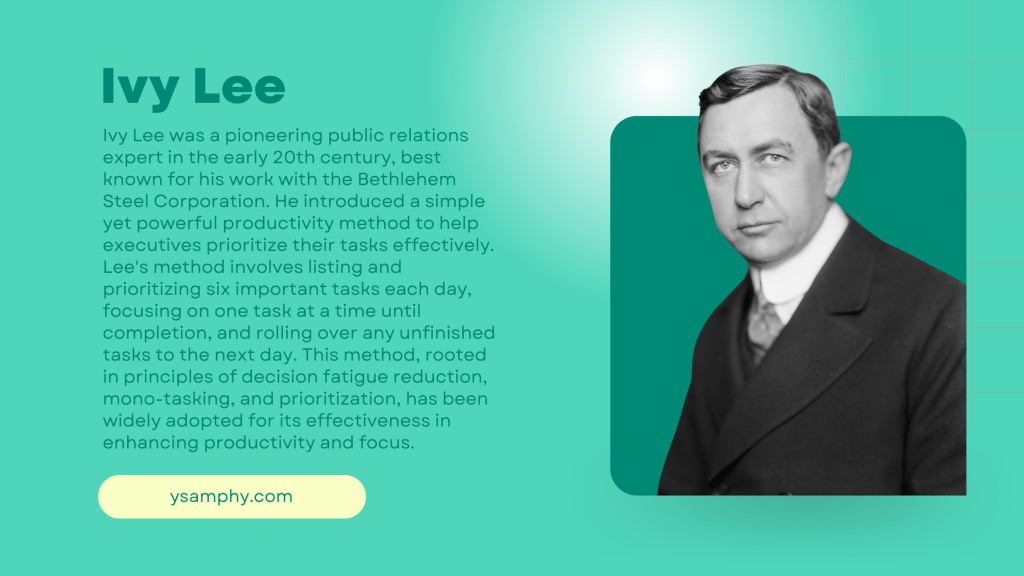 Ivy Lee

Ivy Lee was a pioneering public relations expert in the early 20th century, best known for his work with the Bethlehem Steel Corporation. He introduced a simple yet powerful productivity method to help executives prioritize their tasks effectively. Lee's method involves listing and prioritizing six important tasks each day, focusing on one task at a time until completion, and rolling over any unfinished tasks to the next day. This method, rooted in principles of decision fatigue reduction, mono-tasking, and prioritization, has been widely adopted for its effectiveness in enhancing productivity and focus.

ysamphy.com